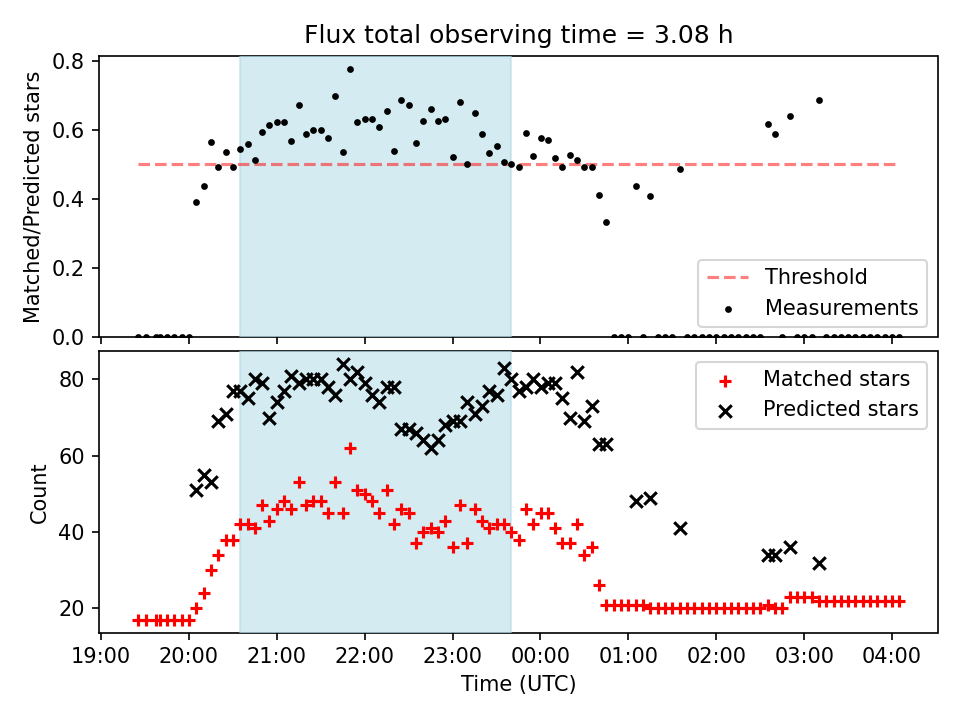 Flux total observing time = 3.08 h

Matched/Predicted stars

0.8
0.6
0.4
0.2
0.0

Threshold
Measurements

Count

80
60
40
20

Matched stars
Predicted stars

19:00 20:00 21:00 22:00 23:00 00:00 01:00 02:00 03:00 04:00

Time (UTC)